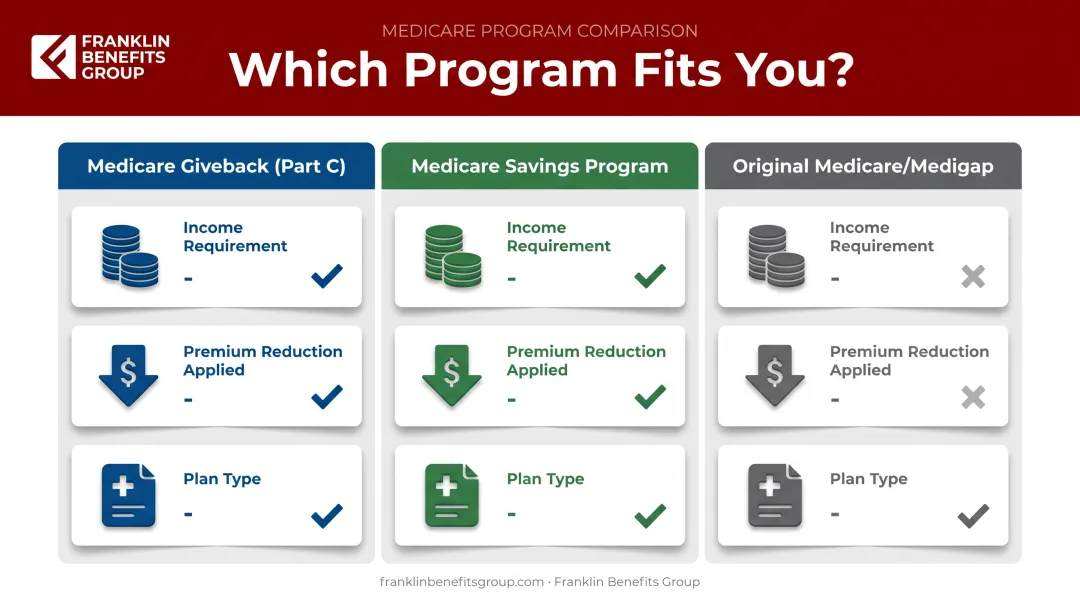 FRANKLIN BENEFITS GROUP

MEDICARE PROGRAM COMPARISON

Which Program Fits You?

Medicare Giveback (Part C)

Income Requirement
-

Premium Reduction Applied
-

Plan Type
-

Medicare Savings Program

Income Requirement
-

Premium Reduction Applied
-

Plan Type
-

Original Medicare/Medigap

Income Requirement
-

Premium Reduction Applied
-

Plan Type
-

franklinbenefitsgroup.com · Franklin Benefits Group